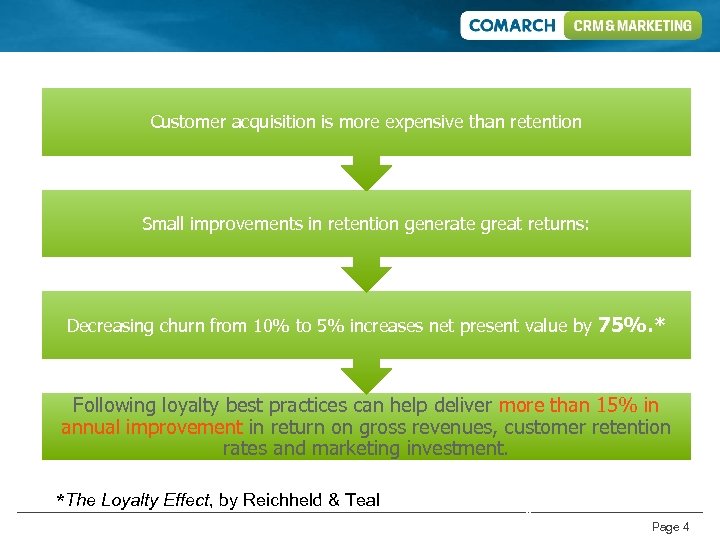 COMARCH CRM & MARKETING

Customer acquisition is more expensive than retention

Small improvements in retention generate great returns:

Decreasing churn from 10% to 5% increases net present value by 75%.*

Following loyalty best practices can help deliver more than 15% in annual improvement in return on gross revenues, customer retention rates and marketing investment.

*The Loyalty Effect, by Reichheld & Teal

Page 4